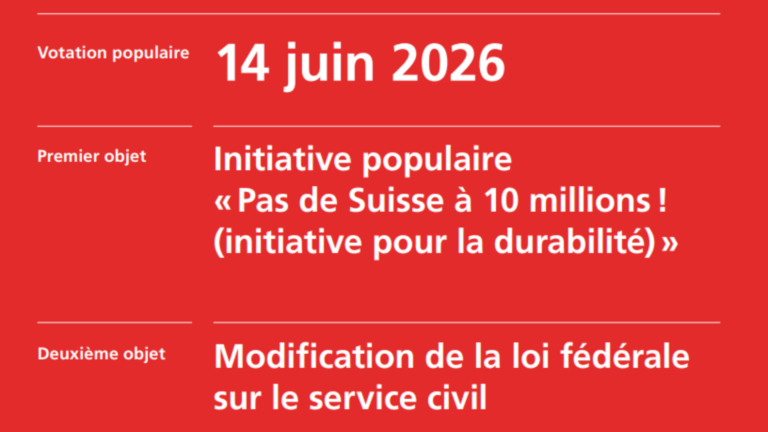 Votation populaire
14 juin 2026

Premier objet
Initiative populaire « Pas de Suisse à 10 millions ! (initiative pour la durabilité) »

Deuxième objet
Modification de la loi fédérale sur le service civil